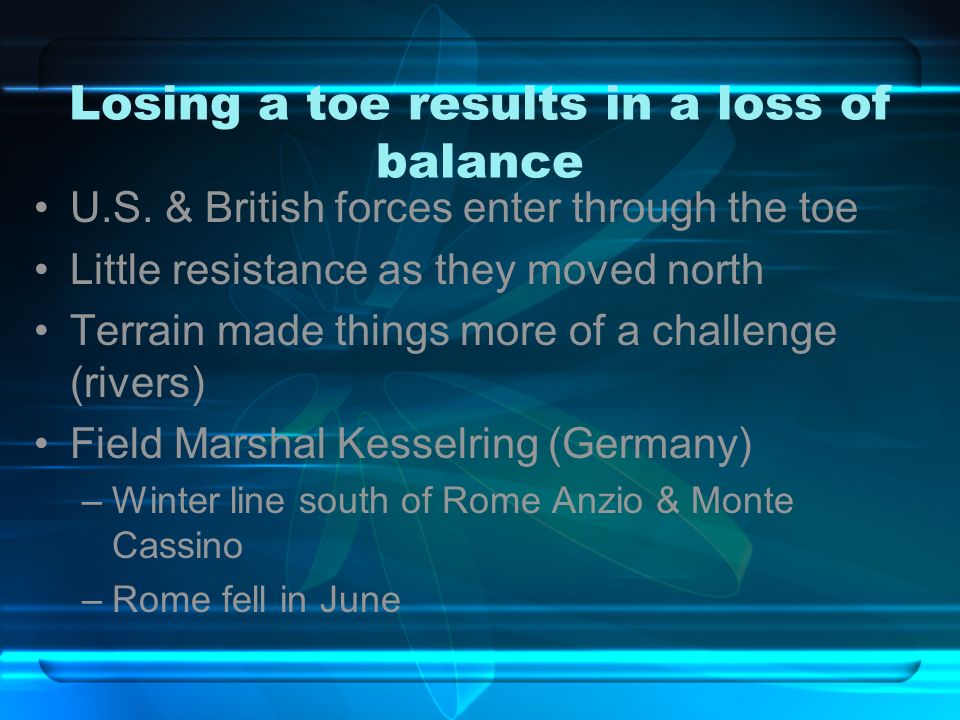 Losing a toe results in a loss of balance

• U.S. & British forces enter through the toe
• Little resistance as they moved north
• Terrain made things more of a challenge (rivers)
• Field Marshal Kesselring (Germany)
– Winter line south of Rome Anzio & Monte Cassino
– Rome fell in June